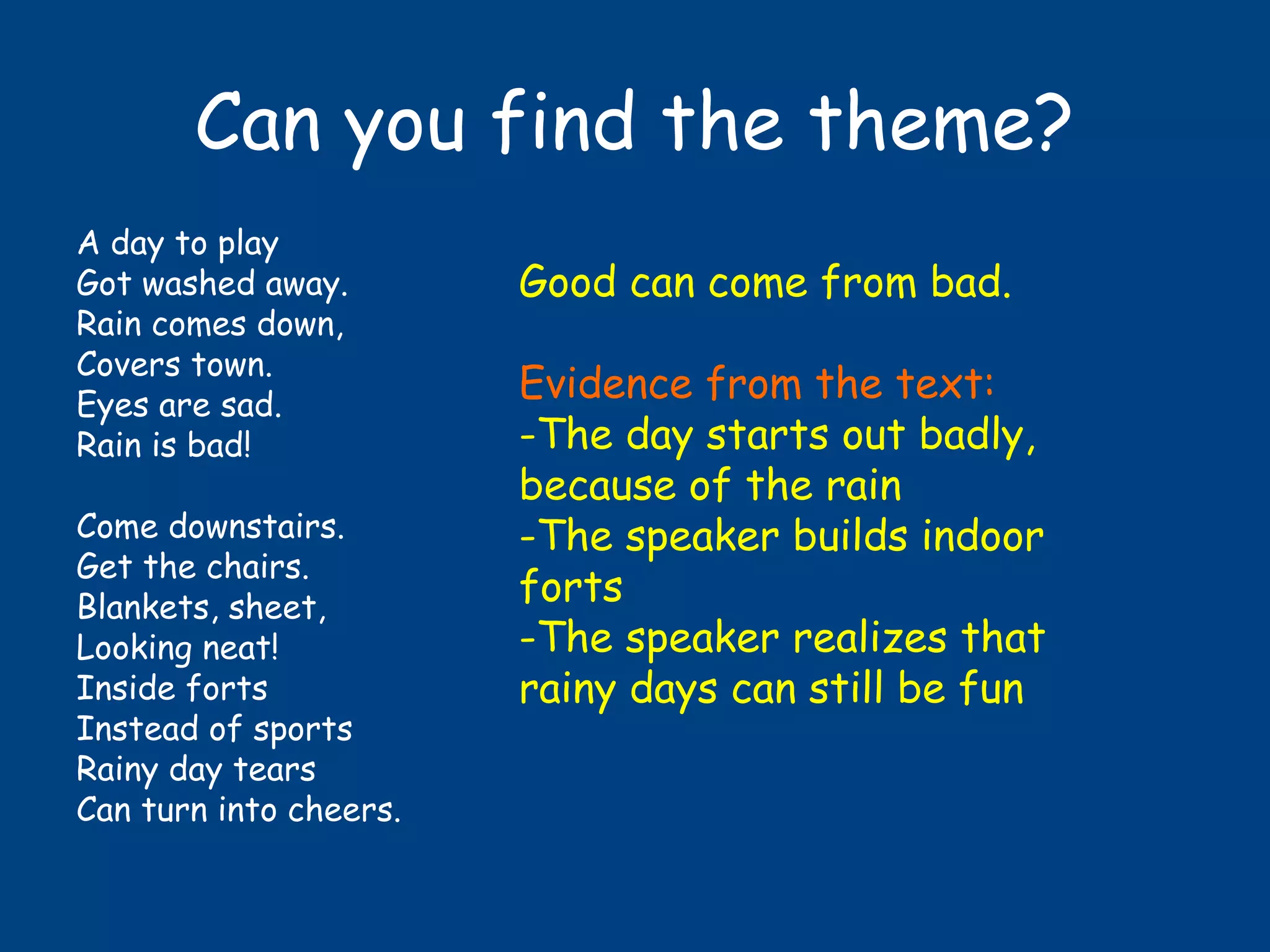 Can you find the theme?

A day to play
Got washed away.
Rain comes down,
Covers town.
Eyes are sad.
Rain is bad!

Come downstairs.
Get the chairs.
Blankets, sheet,
Looking neat!
Inside forts
Instead of sports
Rainy day tears
Can turn into cheers.

Good can come from bad.

Evidence from the text:
-The day starts out badly, because of the rain
-The speaker builds indoor forts
-The speaker realizes that rainy days can still be fun